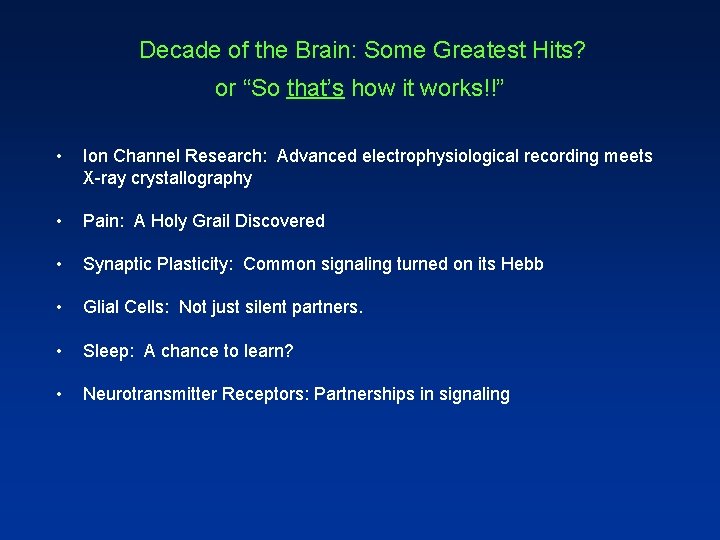 Decade of the Brain: Some Greatest Hits?
or “So that’s how it works!!”

• Ion Channel Research: Advanced electrophysiological recording meets X-ray crystallography

• Pain: A Holy Grail Discovered

• Synaptic Plasticity: Common signaling turned on its Hebb

• Glial Cells: Not just silent partners.

• Sleep: A chance to learn?

• Neurotransmitter Receptors: Partnerships in signaling